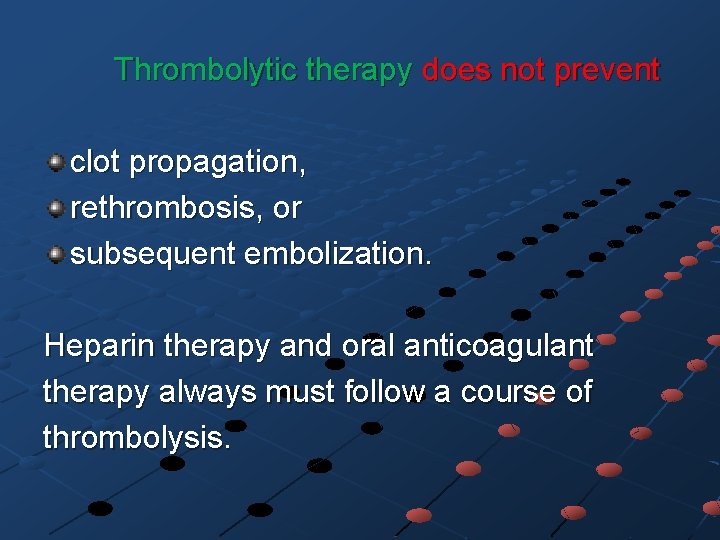 Thrombolytic therapy does not prevent

clot propagation,
rethrombosis, or
subsequent embolization.

Heparin therapy and oral anticoagulant therapy always must follow a course of thrombolysis.